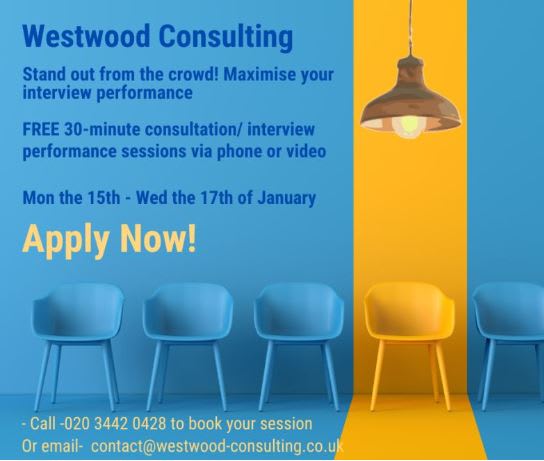 Westwood Consulting

Stand out from the crowd! Maximise your interview performance

FREE 30-minute consultation/ interview performance sessions via phone or video

Mon the 15th - Wed the 17th of January

Apply Now!

- Call -020 3442 0428 to book your session
Or email- contact@westwood-consulting.co.uk